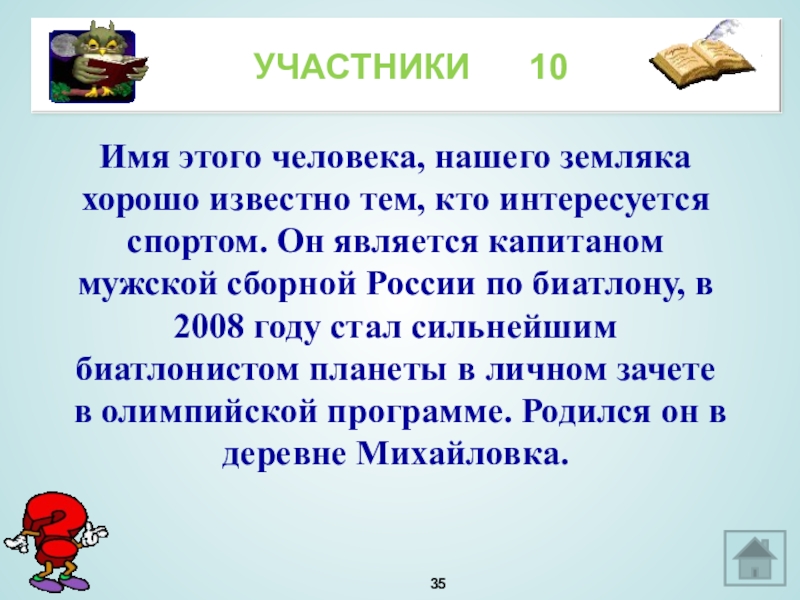 УЧАСТНИКИ 10

Имя этого человека, нашего земляка хорошо известно тем, кто интересуется спортом. Он является капитаном мужской сборной России по биатлону, в 2008 году стал сильнейшим биатлонистом планеты в личном зачете в олимпийской программе. Родился он в деревне Михайловка.

35